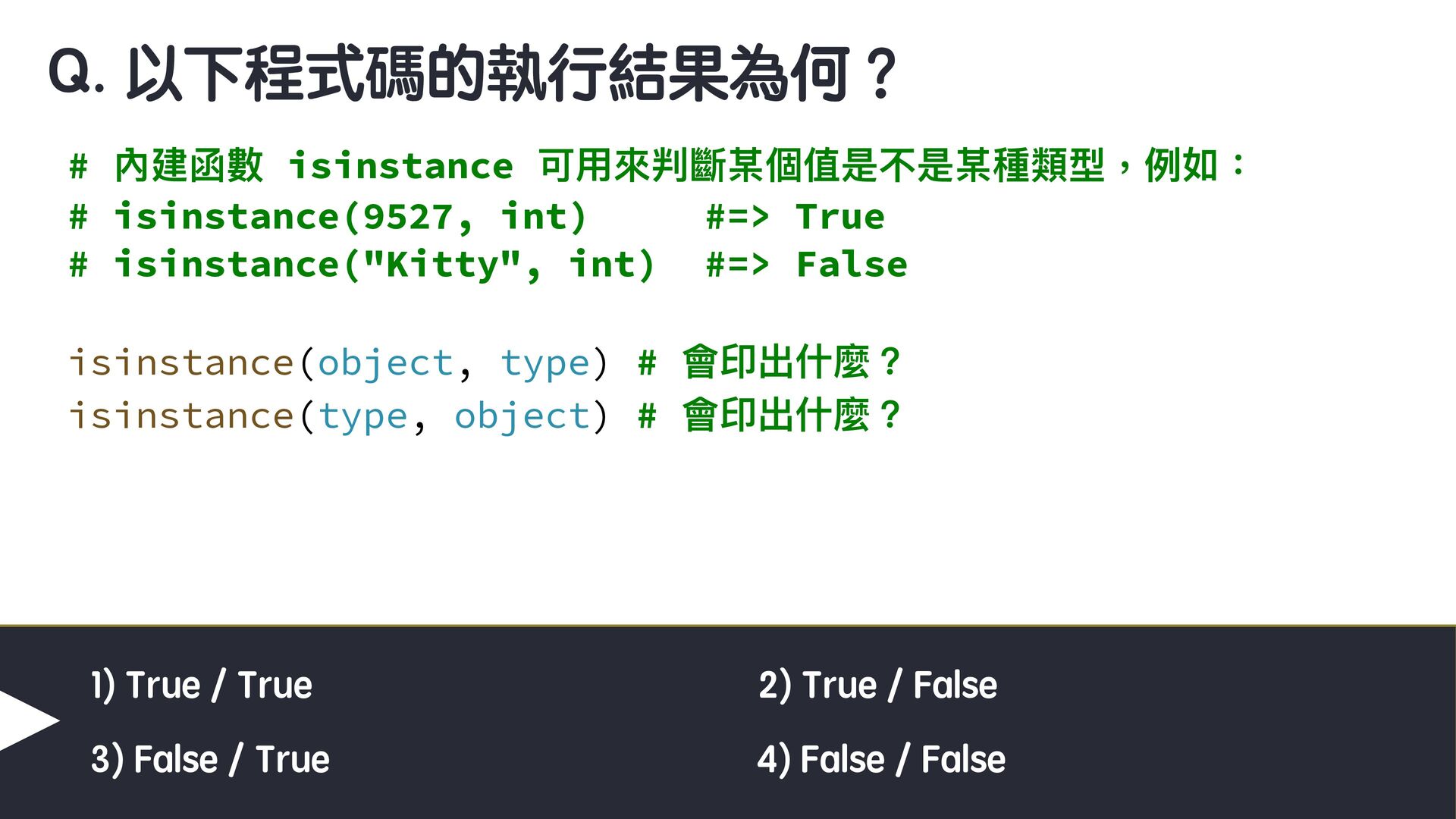 Q. 以下程式碼的執行結果為何？

# 內建函數 isinstance 可用來判斷某個值是不是某種類型，例如：
# isinstance(9527, int)     #=> True
# isinstance("Kitty", int)  #=> False

isinstance(object, type) # 會印出什麼？
isinstance(type, object) # 會印出什麼？

1) True / True

2) True / False

3) False / True

4) False / False